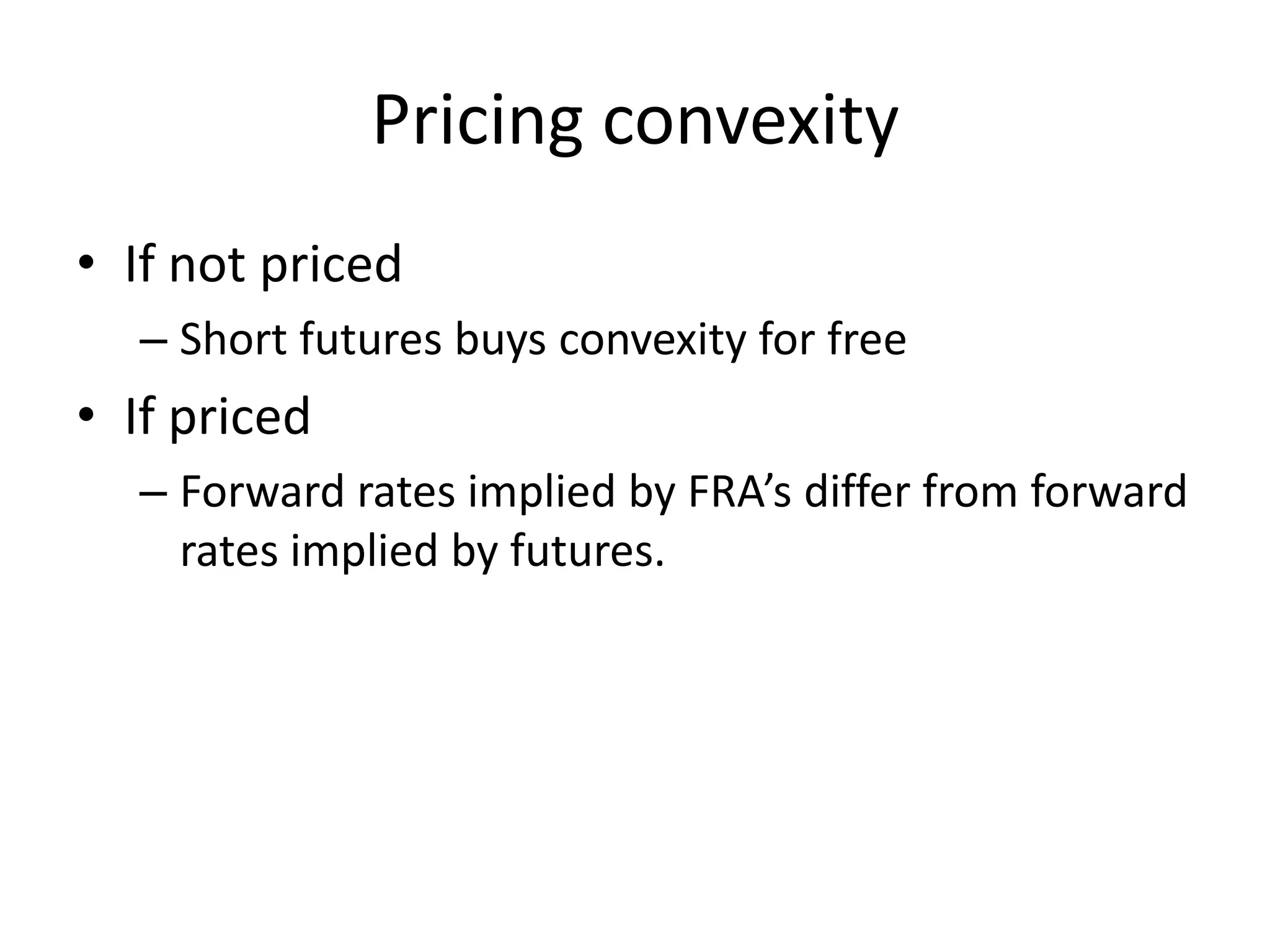 Pricing convexity

• If not priced
 – Short futures buys convexity for free
• If priced
 – Forward rates implied by FRA’s differ from forward rates implied by futures.